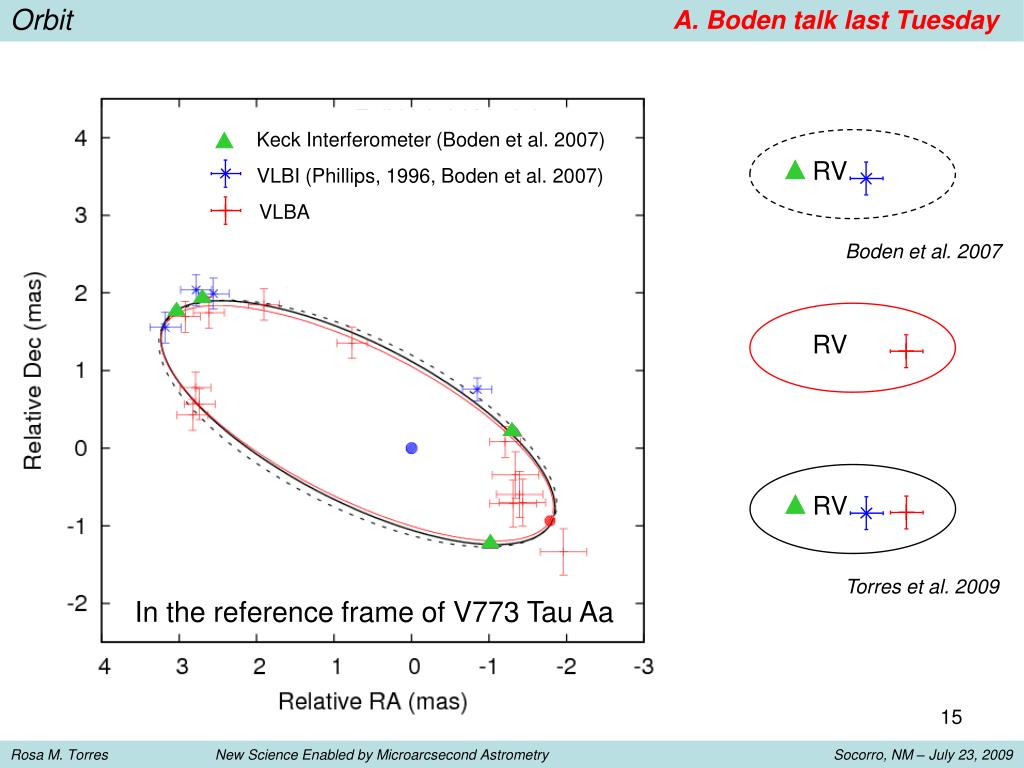 Orbit

A. Boden talk last Tuesday

Keck Interferometer (Boden et al. 2007)
VLBI (Phillips, 1996, Boden et al. 2007)
VLBA

4
3
2
1
0
-1
-2

Relative Dec (mas)

In the reference frame of V773 Tau Aa

4 3 2 1 0 -1 -2 -3

Relative RA (mas)

RV

Boden et al. 2007

RV

RV

Torres et al. 2009

15

Rosa M. Torres New Science Enabled by Microarcsecond Astrometry Socorro, NM – July 23, 2009